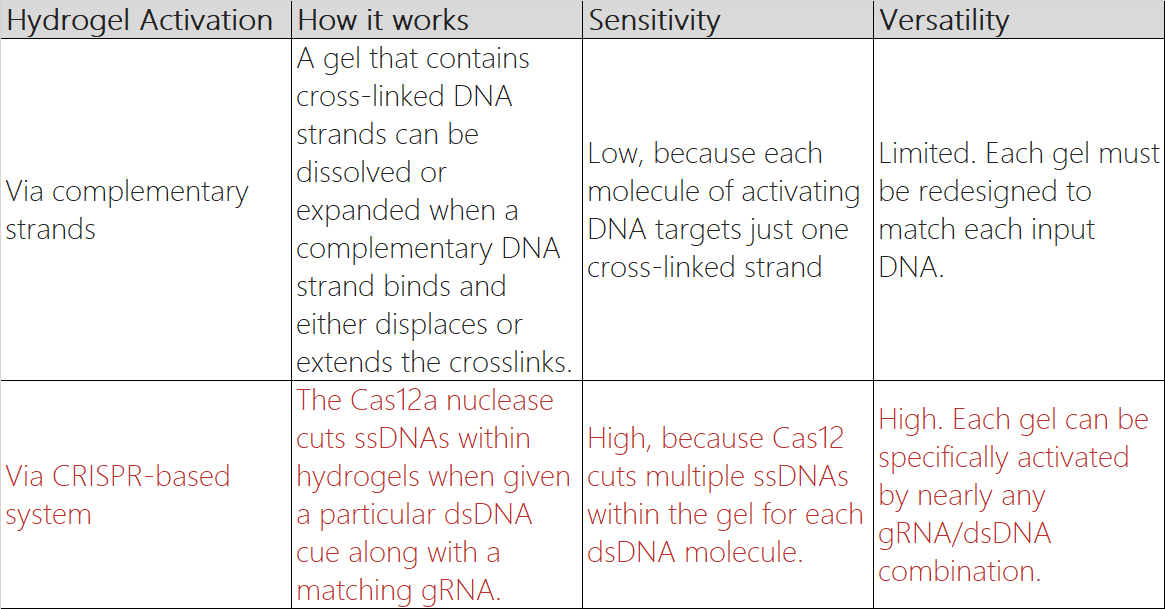 | Hydrogel Activation | How it works | Sensitivity | Versatility |
|---|---|---|---|
| Via complementary strands | A gel that contains cross-linked DNA strands can be dissolved or expanded when a complementary DNA strand binds and either displaces or extends the crosslinks. | Low, because each molecule of activating DNA targets just one cross-linked strand | Limited. Each gel must be redesigned to match each input DNA. |
| Via CRISPR-based system | The Cas12a nuclease cuts ssDNAs within hydrogels when given a particular dsDNA cue along with a matching gRNA. | High, because Cas12 cuts multiple ssDNAs within the gel for each dsDNA molecule. | High. Each gel can be specifically activated by nearly any gRNA/dsDNA combination. |